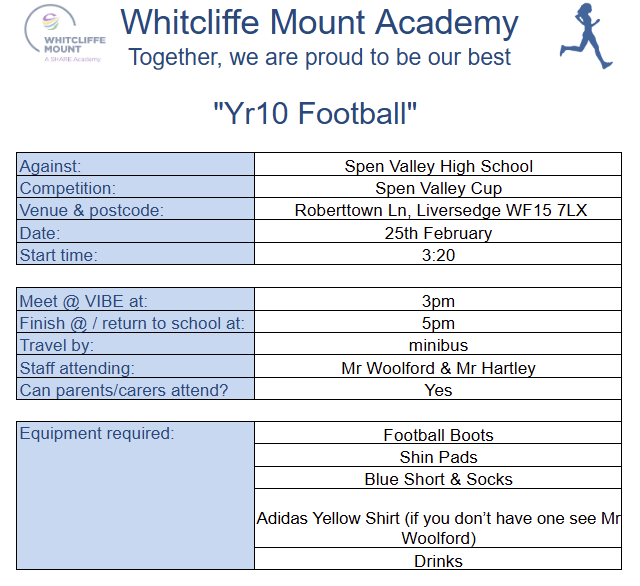 WHITCLIFFE MOUNT
A SHARE Academy

Whitcliffe Mount Academy
Together, we are proud to be our best

"Yr10 Football"

| | |
|---|---|
| Against: | Spen Valley High School |
| Competition: | Spen Valley Cup |
| Venue & postcode: | Roberttown Ln, Liversedge WF15 7LX |
| Date: | 25th February |
| Start time: | 3:20 |
| | |
| Meet @ VIBE at: | 3pm |
| Finish @ / return to school at: | 5pm |
| Travel by: | minibus |
| Staff attending: | Mr Woolford & Mr Hartley |
| Can parents/carers attend? | Yes |
| | |
| Equipment required: | Football Boots |
| | Shin Pads |
| | Blue Short & Socks |
| | Adidas Yellow Shirt (if you don't have one see Mr Woolford) |
| | Drinks |